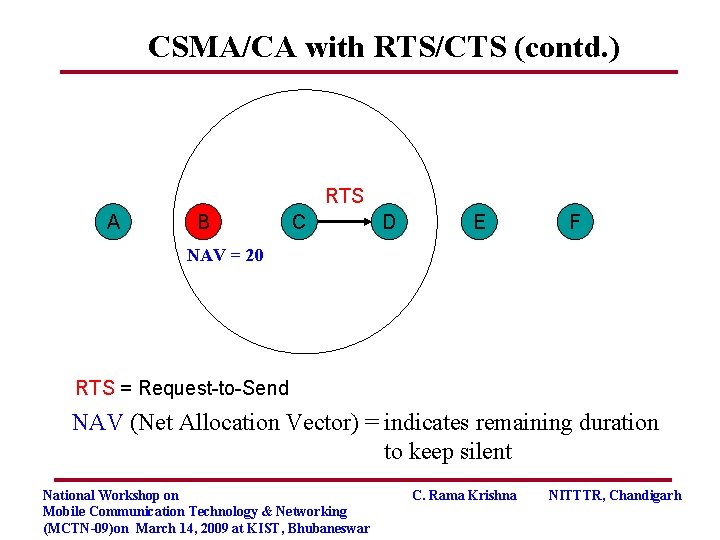 CSMA/CA with RTS/CTS (contd.)

RTS

A B C D E F

NAV = 20

RTS = Request-to-Send

NAV (Net Allocation Vector) = indicates remaining duration to keep silent

National Workshop on Mobile Communication Technology & Networking (MCTN-09)on March 14, 2009 at KIST, Bhubaneswar

C. Rama Krishna

NITTTR, Chandigarh